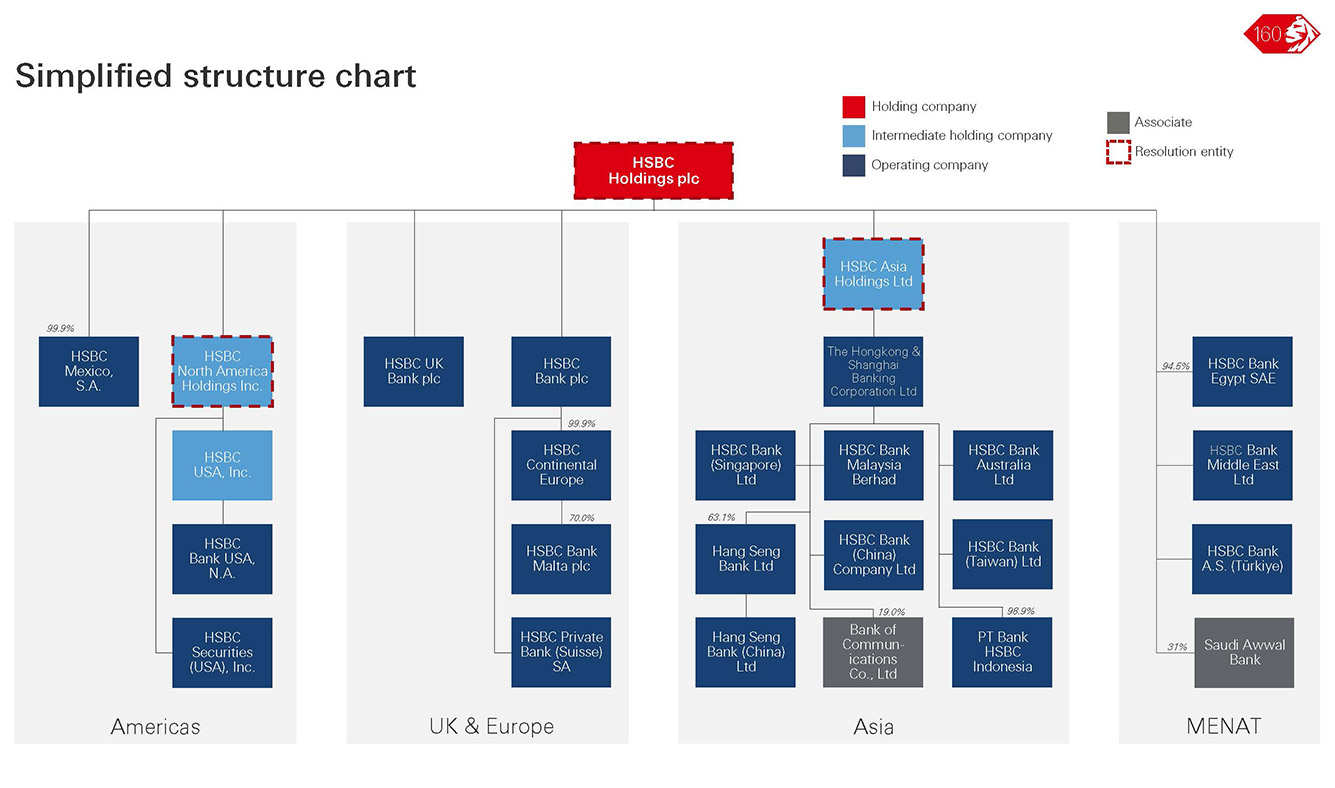 160

Simplified structure chart

Holding company
Intermediate holding company
Operating company
Associate
Resolution entity

HSBC Holdings plc

99.9%
HSBC Mexico, S.A.

HSBC North America Holdings Inc.

HSBC USA, Inc.

HSBC Bank USA, N.A.

HSBC Securities (USA), Inc.

Americas

HSBC UK Bank plc

HSBC Bank plc

99.9%
HSBC Continental Europe

70.0%
HSBC Bank Malta plc

HSBC Private Bank (Suisse) SA

UK & Europe

HSBC Asia Holdings Ltd

The Hongkong & Shanghai Banking Corporation Ltd

HSBC Bank (Singapore) Ltd

HSBC Bank Malaysia Berhad

HSBC Bank Australia Ltd

63.1%
Hang Seng Bank Ltd

HSBC Bank (China) Company Ltd

HSBC Bank (Taiwan) Ltd

Hang Seng Bank (China) Ltd

19.0%
Bank of Communications Co., Ltd

98.9%
PT Bank HSBC Indonesia

Asia

94.5%
HSBC Bank Egypt SAE

HSBC Bank Middle East Ltd

HSBC Bank A.S. (Türkiye)

31%
Saudi Awwal Bank

MENAT